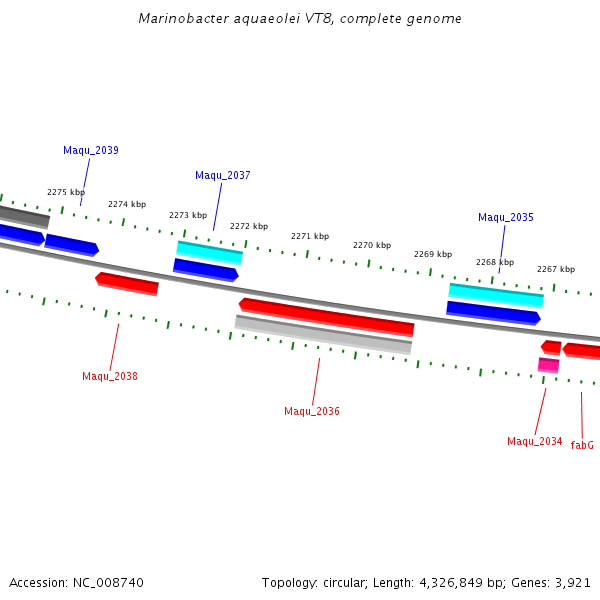 Marinobacter aquaeolei VT8, complete genome

Maqu_2039

Maqu_2037

Maqu_2035

2275 kbp

2274 kbp

2273 kbp

2272 kbp

2271 kbp

2270 kbp

2269 kbp

2268 kbp

2267 kbp

Maqu_2038

Maqu_2036

Maqu_2034

fabG

Accession: NC_008740

Topology: circular; Length: 4,326,849 bp; Genes: 3,921